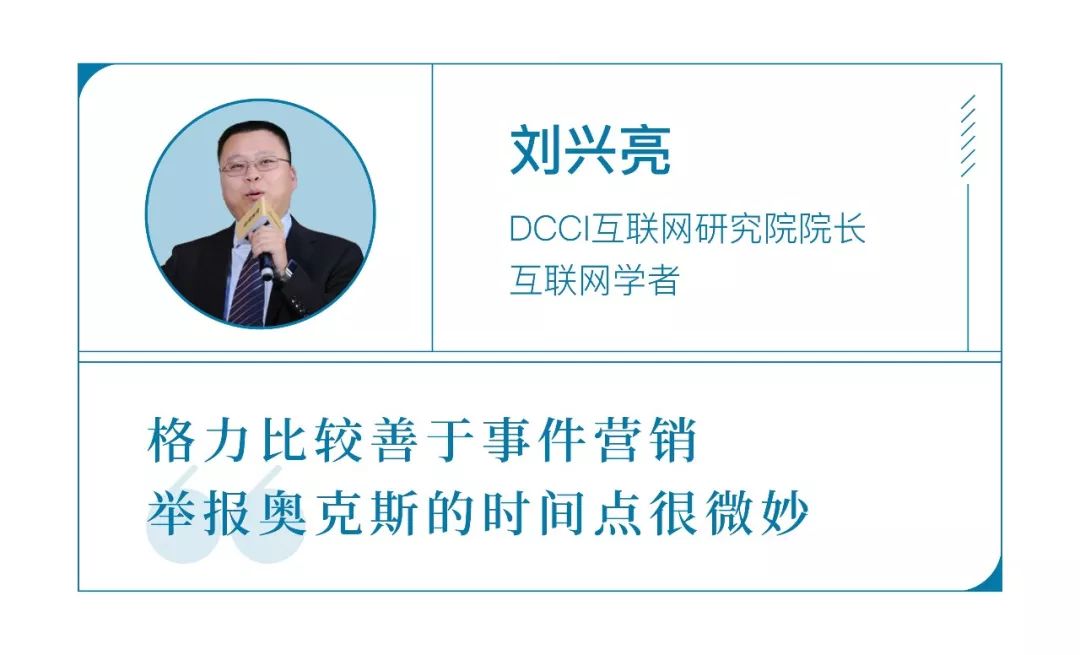 刘兴亮

DCCI互联网研究院院长
互联网学者

格力比较善于事件营销
举报奥克斯的时间点很微妙